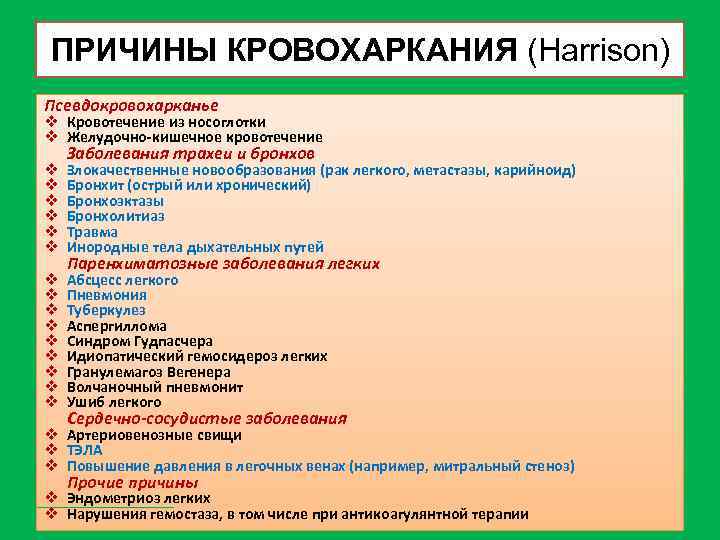 ПРИЧИНЫ КРОВОХАРКАНИЯ (Harrison)

Псевдокровохарканье
❖ Кровотечение из носоглотки
❖ Желудочно-кишечное кровотечение
Заболевания трахеи и бронхов
❖ Злокачественные новообразования (рак легкого, метастазы, карийноид)
❖ Бронхит (острый или хронический)
❖ Бронхоэктазы
❖ Бронхолитиаз
❖ Травма
❖ Инородные тела дыхательных путей
Паренхиматозные заболевания легких
❖ Абсцесс легкого
❖ Пневмония
❖ Туберкулез
❖ Аспергиллома
❖ Синдром Гудпасчера
❖ Идиопатический гемосидероз легких
❖ Гранулемагоз Вегенера
❖ Волчаночный пневмонит
❖ Ушиб легкого
Сердечно-сосудистые заболевания
❖ Артериовенозные свищи
❖ ТЭЛА
❖ Повышение давления в легочных венах (например, митральный стеноз)
Прочие причины
❖ Эндометриоз легких
❖ Нарушения гемостаза, в том числе при антикоагулянтной терапии